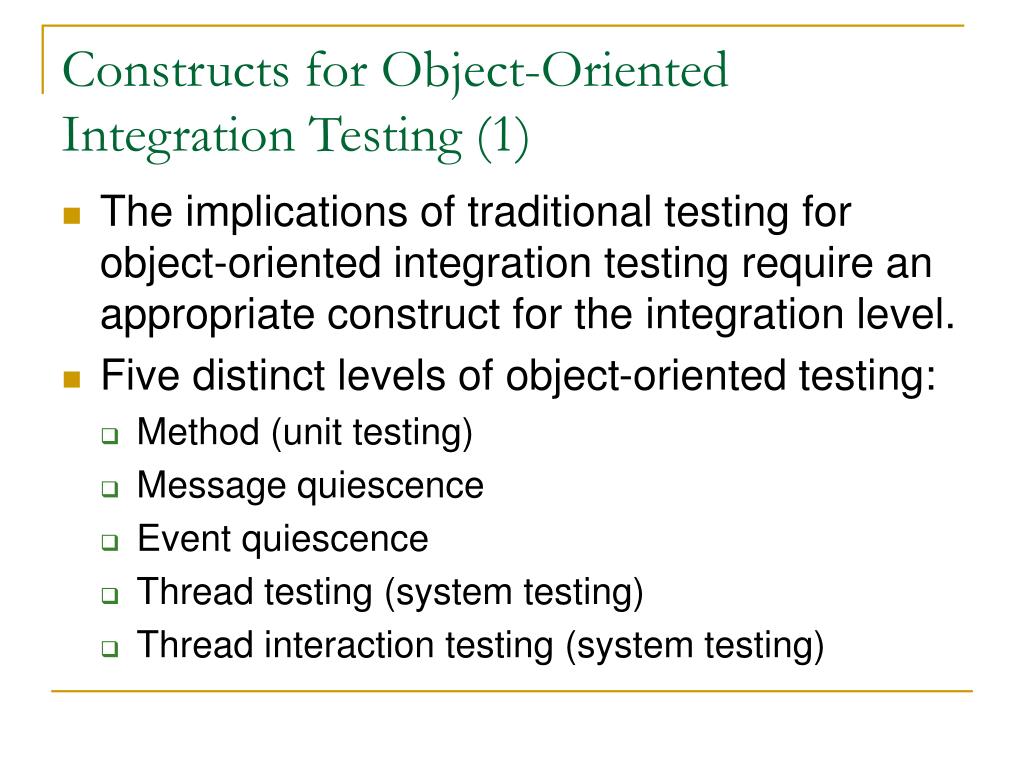 Constructs for Object-Oriented Integration Testing (1)

- The implications of traditional testing for object-oriented integration testing require an appropriate construct for the integration level.
- Five distinct levels of object-oriented testing:
  - Method (unit testing)
  - Message quiescence
  - Event quiescence
  - Thread testing (system testing)
  - Thread interaction testing (system testing)